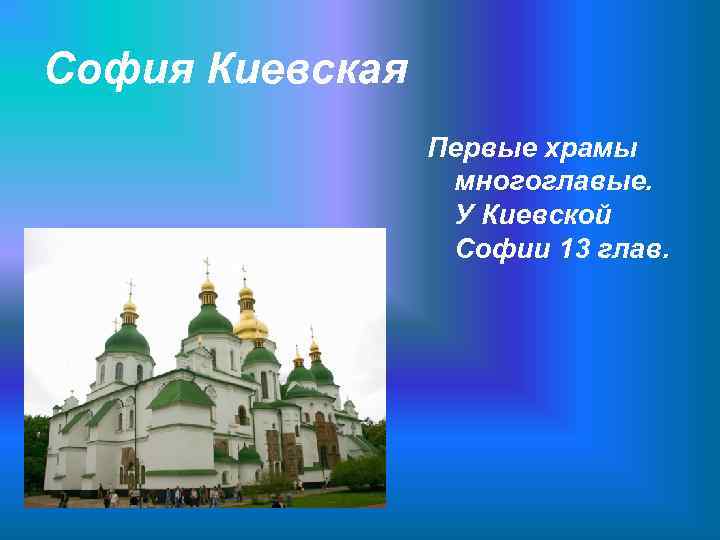 София Киевская

Первые храмы многоглавые. У Киевской Софии 13 глав.